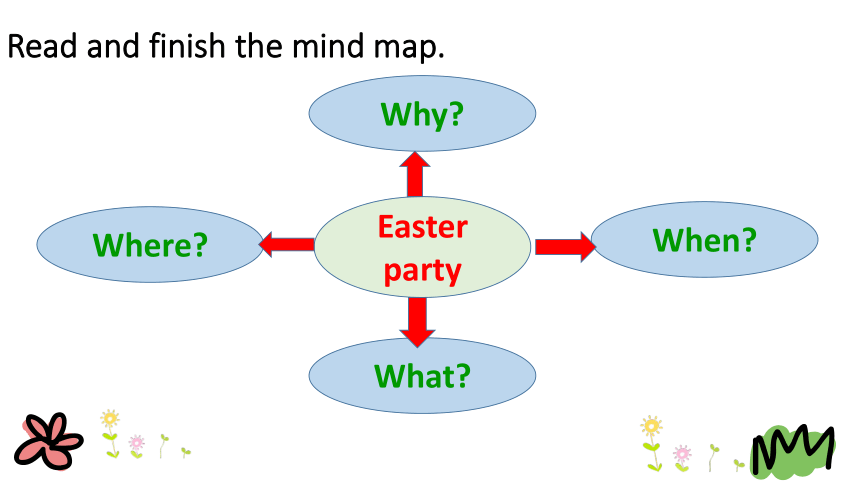 Read and finish the mind map.

Why?

Where?

Easter party

When?

What?